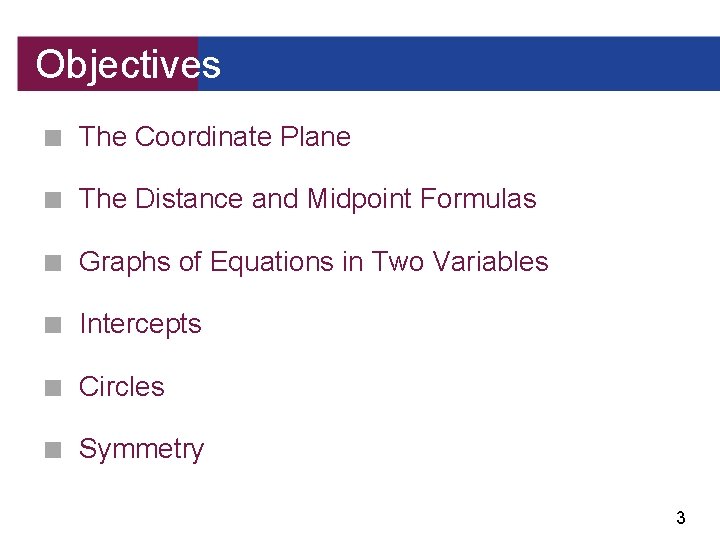 Objectives

The Coordinate Plane

The Distance and Midpoint Formulas

Graphs of Equations in Two Variables

Intercepts

Circles

Symmetry

3